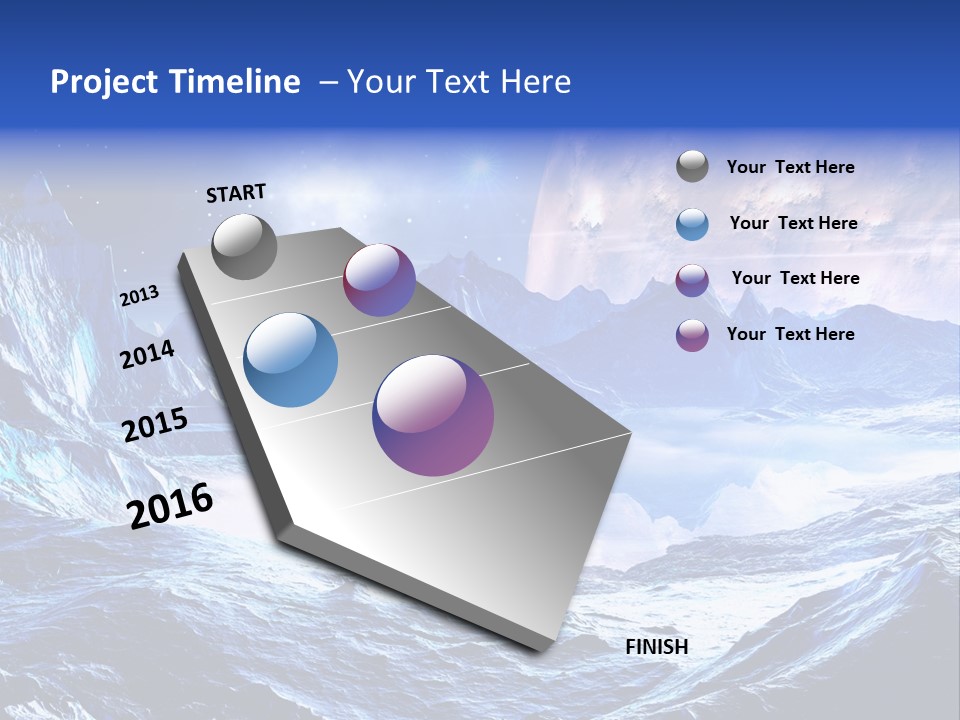 Project Timeline – Your Text Here

START

2013

2014

2015

2016

FINISH

Your Text Here

Your Text Here

Your Text Here

Your Text Here